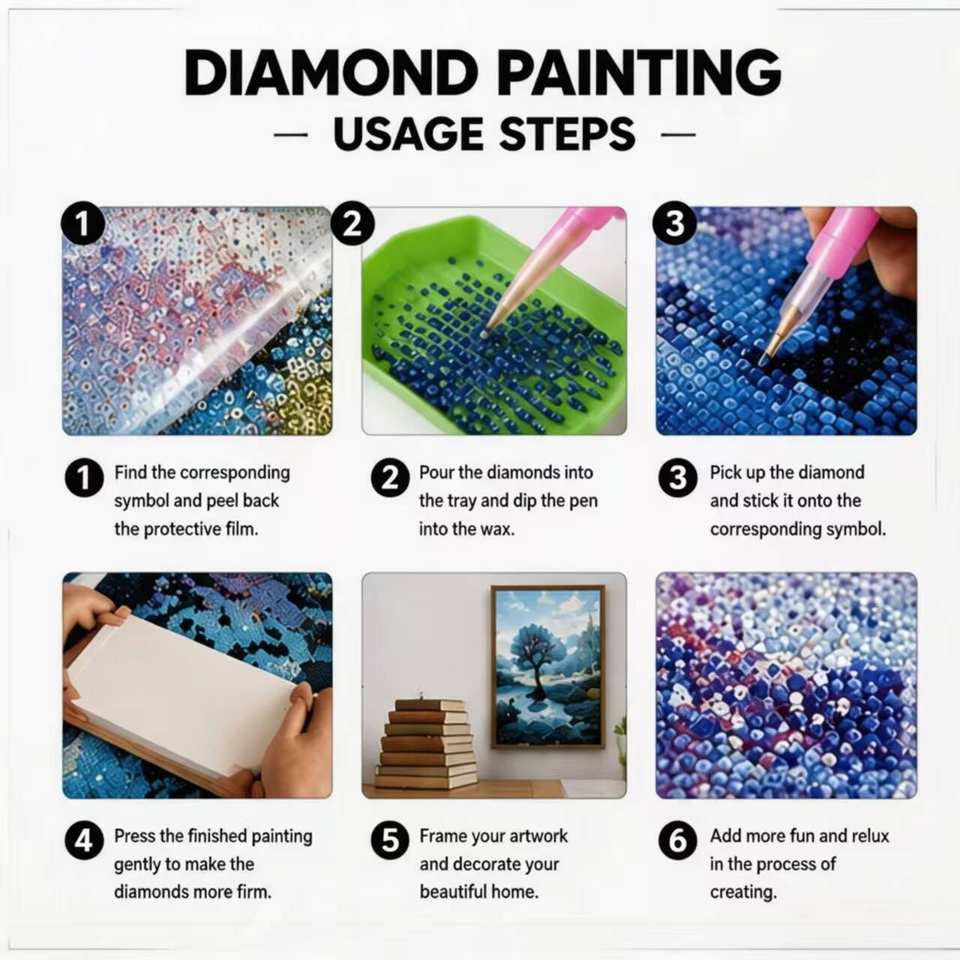 DIAMOND PAINTING
— USAGE STEPS —

1

2

3

1 Find the corresponding symbol and peel back the protective film.

2 Pour the diamonds into the tray and dip the pen into the wax.

3 Pick up the diamond and stick it onto the corresponding symbol.

4 Press the finished painting gently to make the diamonds more firm.

5 Frame your artwork and decorate your beautiful home.

6 Add more fun and relux in the process of creating.